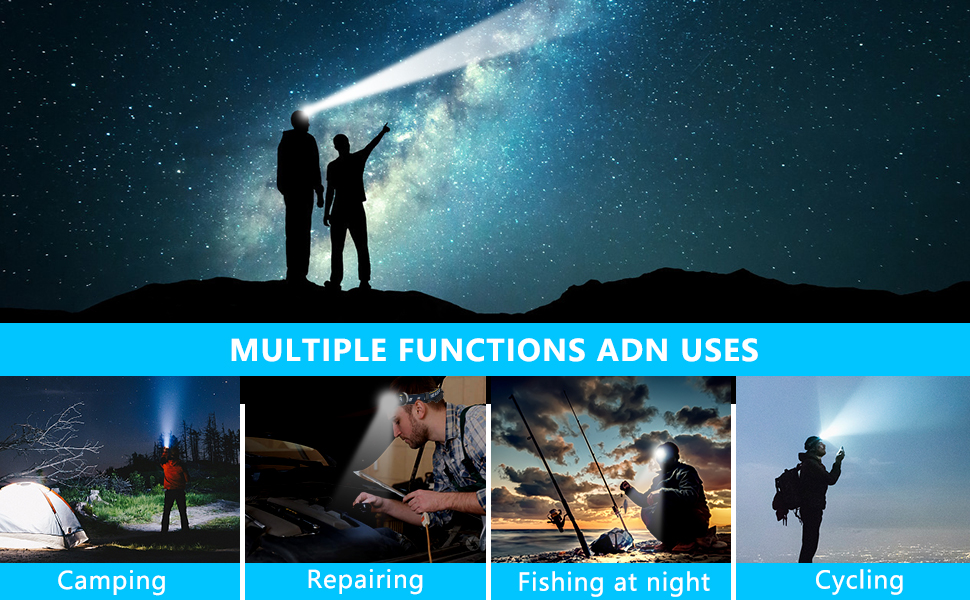 MULTIPLE FUNCTIONS ADN USES

Camping

Repairing

Fishing at night

Cycling